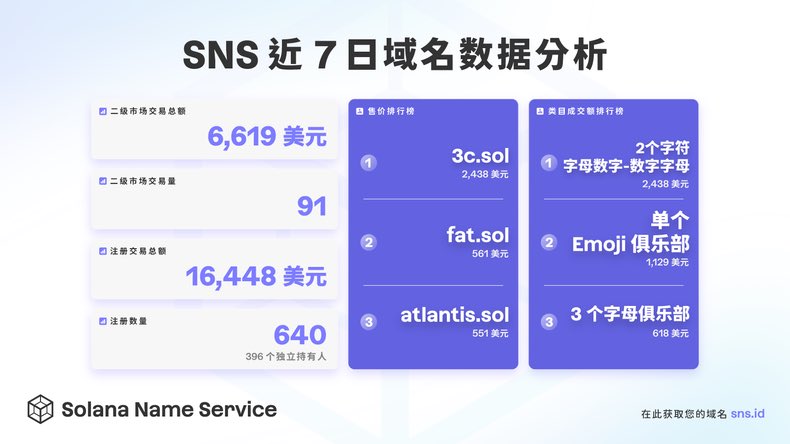 SNS 近 7 日域名数据分析

二级市场交易总额
6,619 美元

二级市场交易量
91

注册交易总额
16,448 美元

注册数量
640
396 个独立持有人

售价排行榜

1
3c.sol
2,438 美元

2
fat.sol
561 美元

3
atlantis.sol
551 美元

类目成交额排行榜

1
2个字符
字母数字-数字字母
2,438 美元

2
单个
Emoji 俱乐部
1,129 美元

3
3 个字母俱乐部
618 美元

Solana Name Service

在此获取您的域名 sns.id